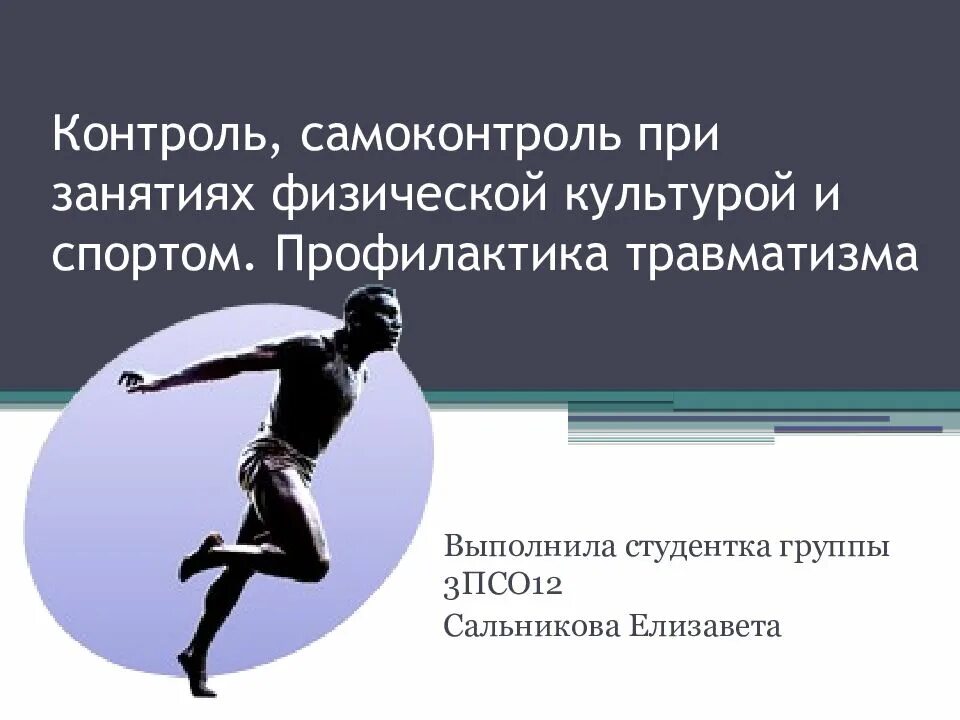 Контроль, самоконтроль при занятиях физической культурой и спортом. Профилактика травматизма

Выполнила студентка группы 3ПСО12
Сальникова Елизавета